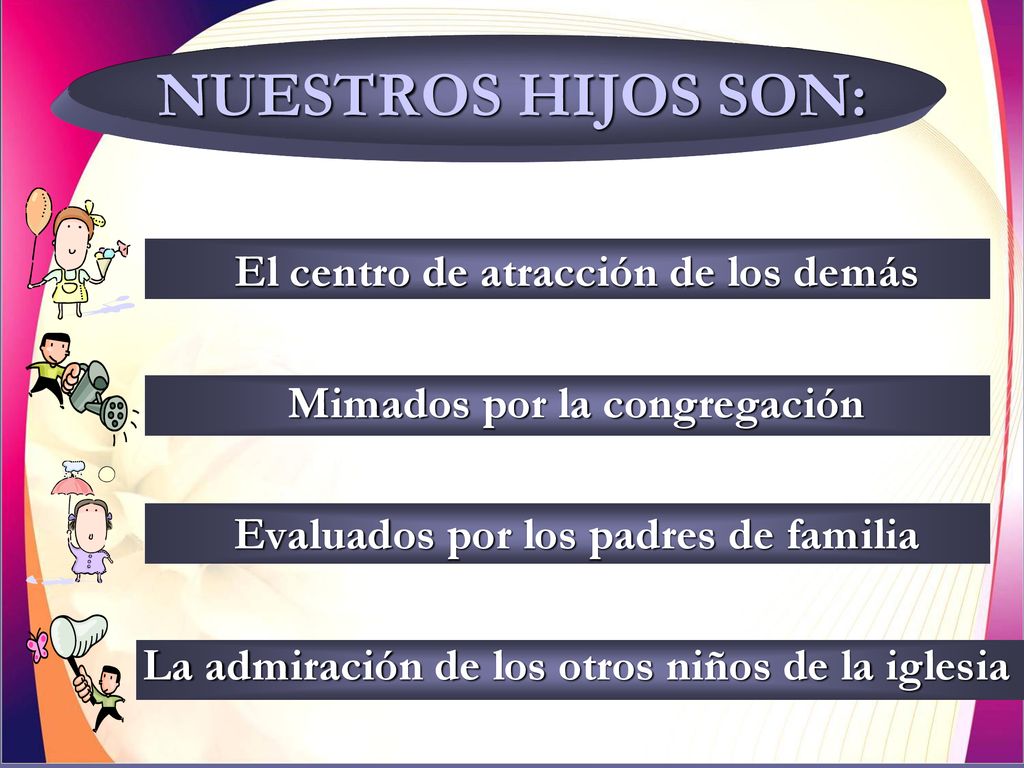 NUESTROS HIJOS SON:

El centro de atracción de los demás

Mimados por la congregación

Evaluados por los padres de familia

La admiración de los otros niños de la iglesia